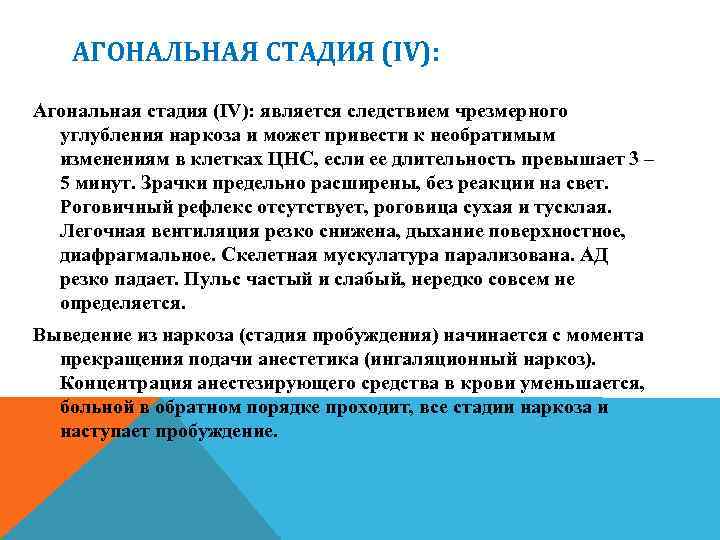 АГОНАЛЬНАЯ СТАДИЯ (IV):

Агональная стадия (IV): является следствием чрезмерного углубления наркоза и может привести к необратимым изменениям в клетках ЦНС, если ее длительность превышает 3 – 5 минут. Зрачки предельно расширены, без реакции на свет. Роговичный рефлекс отсутствует, роговица сухая и тусклая. Легочная вентиляция резко снижена, дыхание поверхностное, диафрагмальное. Скелетная мускулатура парализована. АД резко падает. Пульс частый и слабый, нередко совсем не определяется.

Выведение из наркоза (стадия пробуждения) начинается с момента прекращения подачи анестетика (ингаляционный наркоз). Концентрация анестезирующего средства в крови уменьшается, больной в обратном порядке проходит, все стадии наркоза и наступает пробуждение.